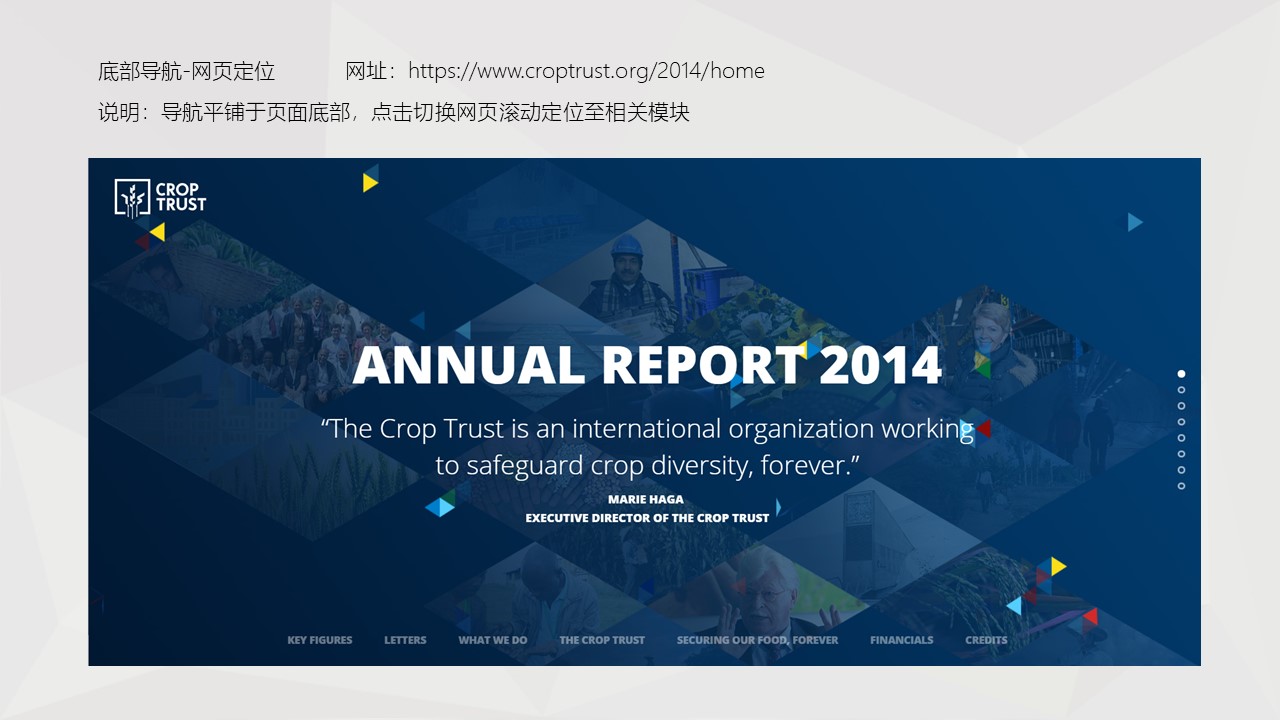 底部导航-网页定位　　网址：https://www.croptrust.org/2014/home

说明：导航平铺于页面底部，点击切换网页滚动定位至相关模块

CROP TRUST

ANNUAL REPORT 2014

“The Crop Trust is an international organization working to safeguard crop diversity, forever.”

MARIE HAGA
EXECUTIVE DIRECTOR OF THE CROP TRUST

KEY FIGURES　LETTERS　WHAT WE DO　THE CROP TRUST　SECURING OUR FOOD, FOREVER　FINANCIALS　CREDITS